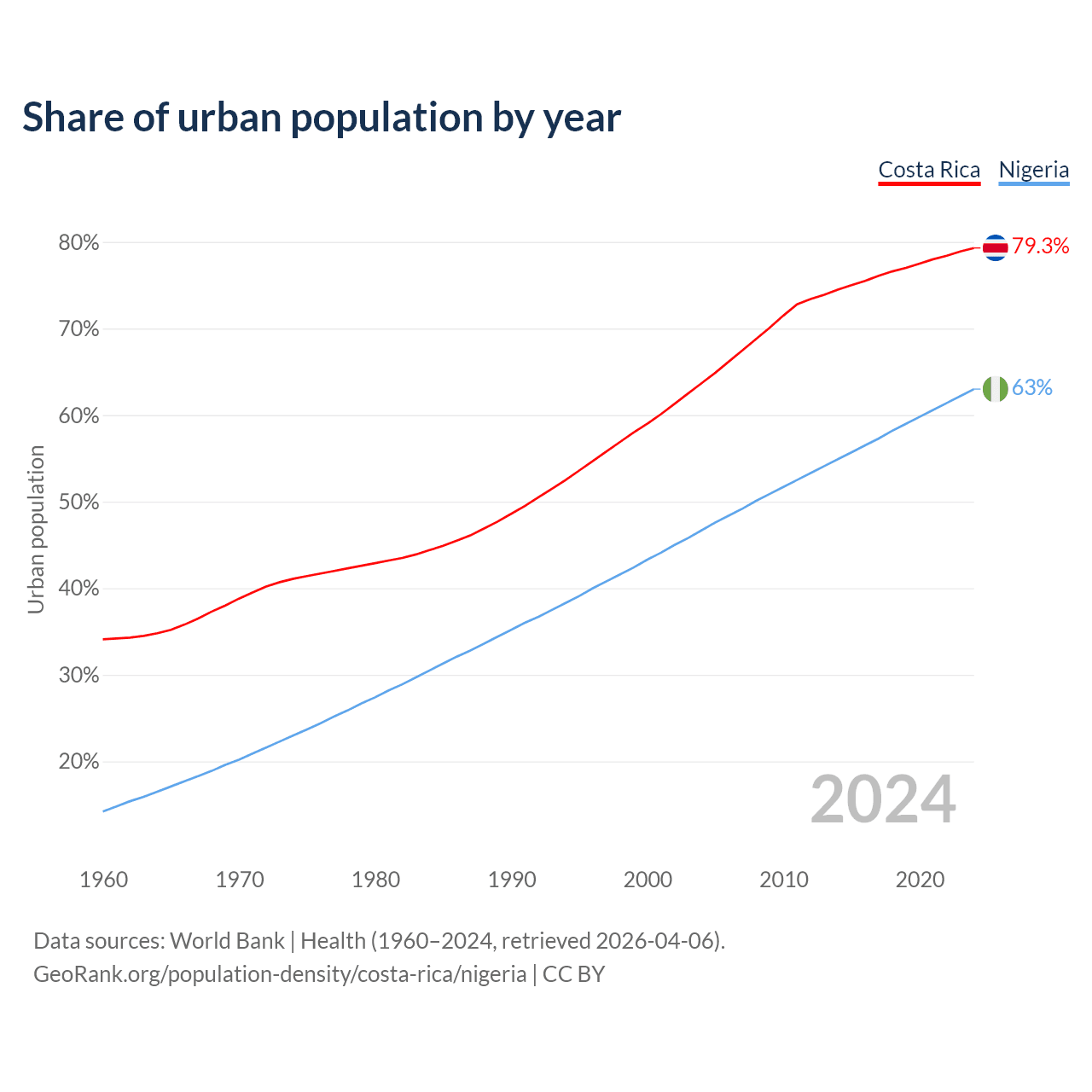 Share of urban population by year

Costa Rica Nigeria

80%
70%
60%
50%
40%
30%
20%

Urban population

79.3%
63%

2024

1960 1970 1980 1990 2000 2010 2020

Data sources: World Bank | Health (1960–2024, retrieved 2026-04-06).
GeoRank.org/population-density/costa-rica/nigeria | CC BY